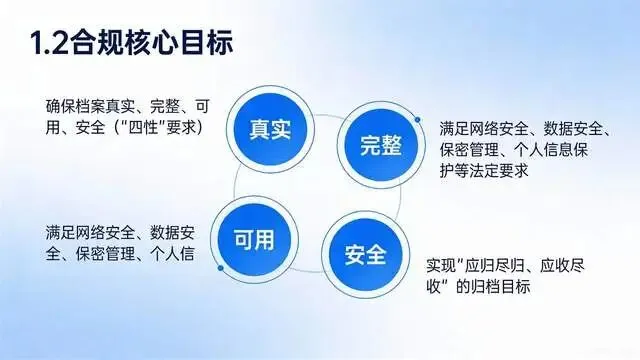 1.2合规核心目标

确保档案真实、完整、可用、安全（"四性"要求）

真实

完整

满足网络安全、数据安全、保密管理、个人信息保护等法定要求

满足网络安全、数据安全、保密管理、个人信

可用

安全

实现"应归尽归、应收尽收"的归档目标